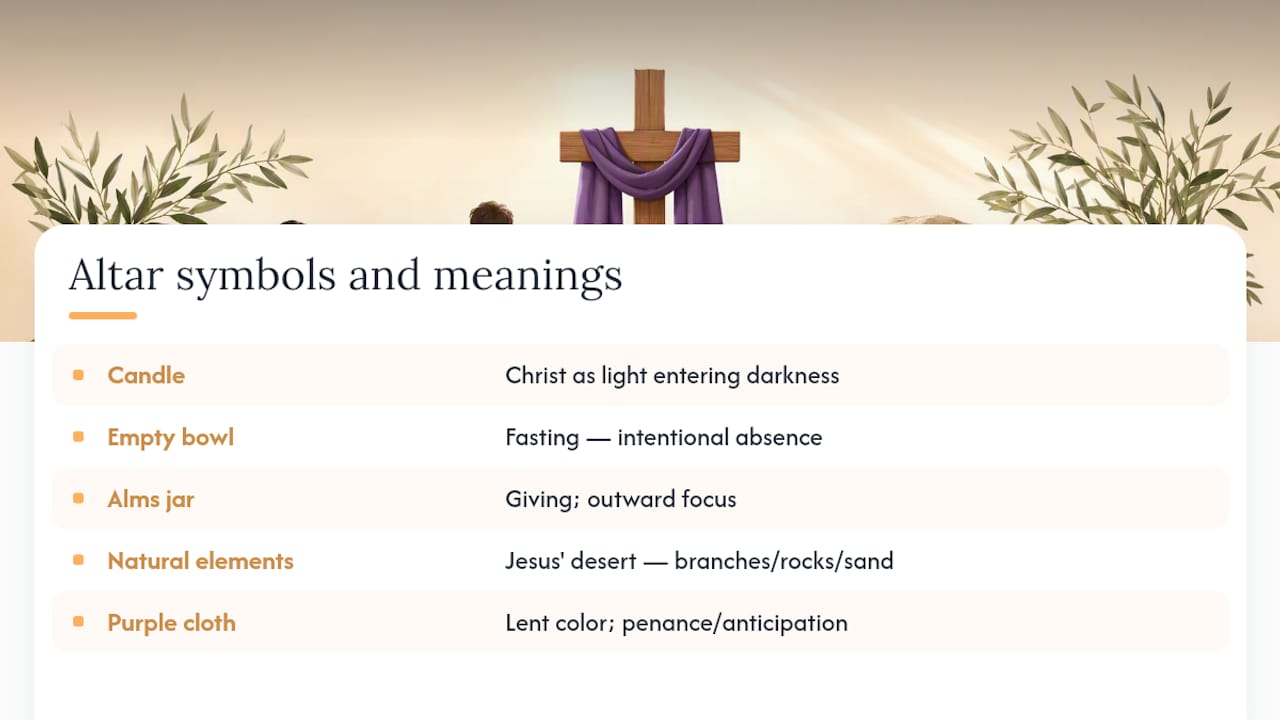 Altar symbols and meanings

| | |
|---|---|
| Candle | Christ as light entering darkness |
| Empty bowl | Fasting — intentional absence |
| Alms jar | Giving; outward focus |
| Natural elements | Jesus' desert — branches/rocks/sand |
| Purple cloth | Lent color; penance/anticipation |